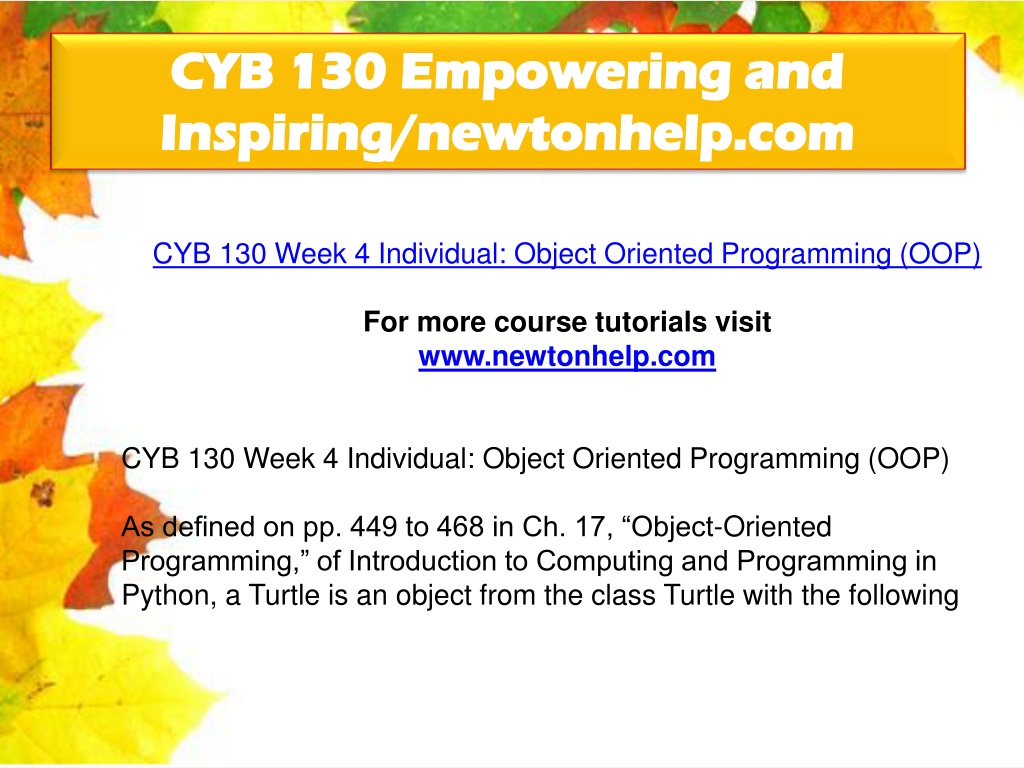 CYB 130 Empowering and Inspiring/newtonhelp.com

CYB 130 Week 4 Individual: Object Oriented Programming (OOP)

For more course tutorials visit
www.newtonhelp.com

CYB 130 Week 4 Individual: Object Oriented Programming (OOP)

As defined on pp. 449 to 468 in Ch. 17, “Object-Oriented Programming,” of Introduction to Computing and Programming in Python, a Turtle is an object from the class Turtle with the following